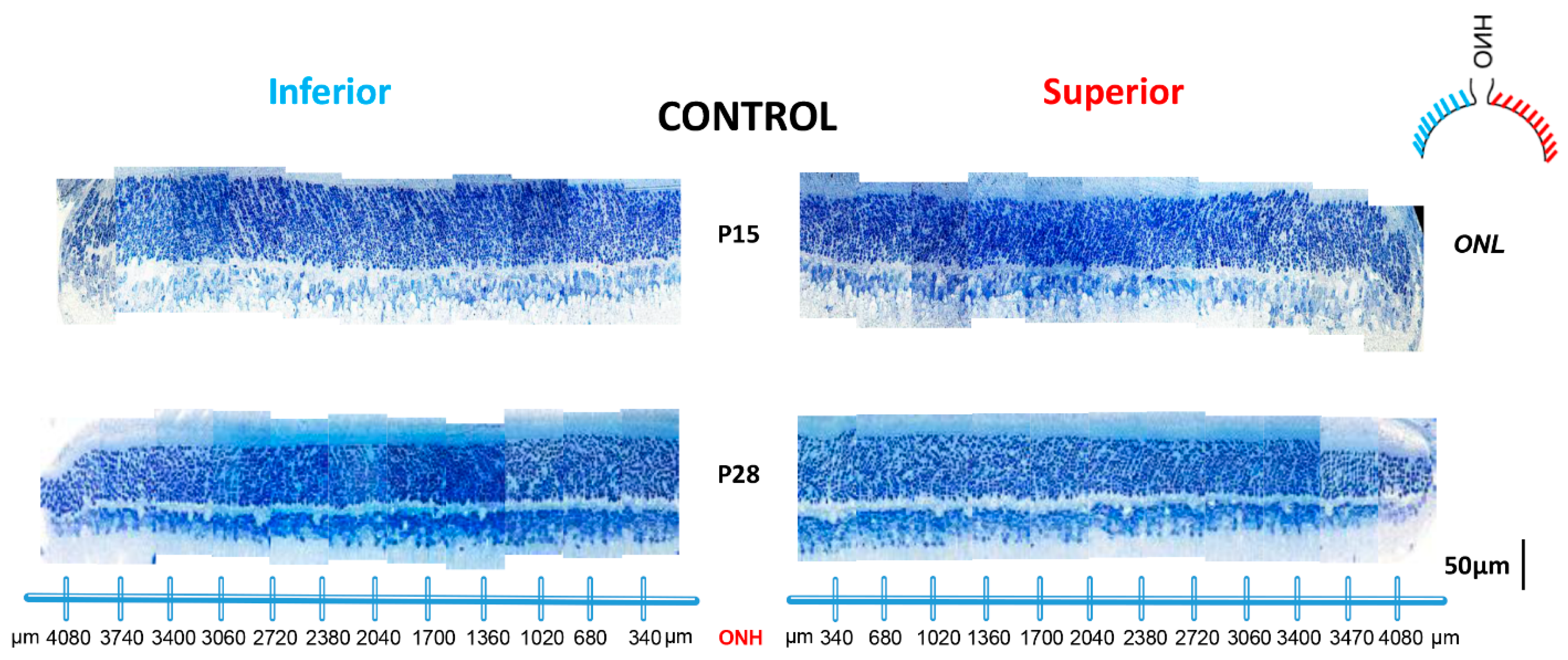 Inferior

CONTROL

Superior

ONH

P15

ONL

P28

50µm

µm 4080 3740 3400 3060 2720 2380 2040 1700 1360 1020 680 340 µm

ONH

µm 340 680 1020 1360 1700 2040 2380 2720 3060 3400 3470 4080 µm